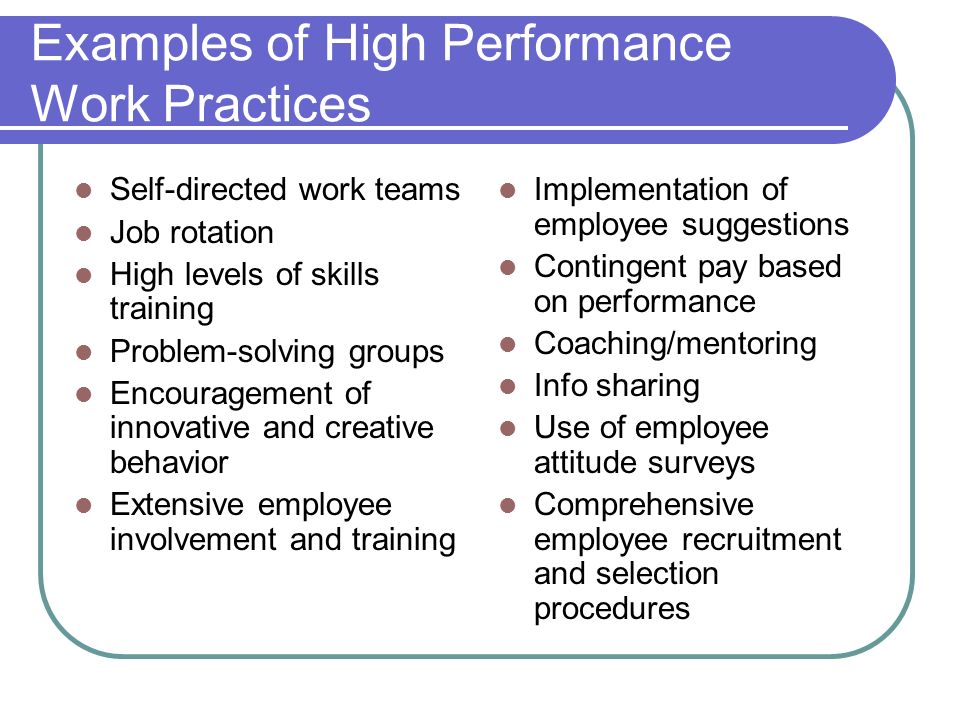 Examples of High Performance Work Practices

- Self-directed work teams
- Job rotation
- High levels of skills training
- Problem-solving groups
- Encouragement of innovative and creative behavior
- Extensive employee involvement and training

- Implementation of employee suggestions
- Contingent pay based on performance
- Coaching/mentoring
- Info sharing
- Use of employee attitude surveys
- Comprehensive employee recruitment and selection procedures